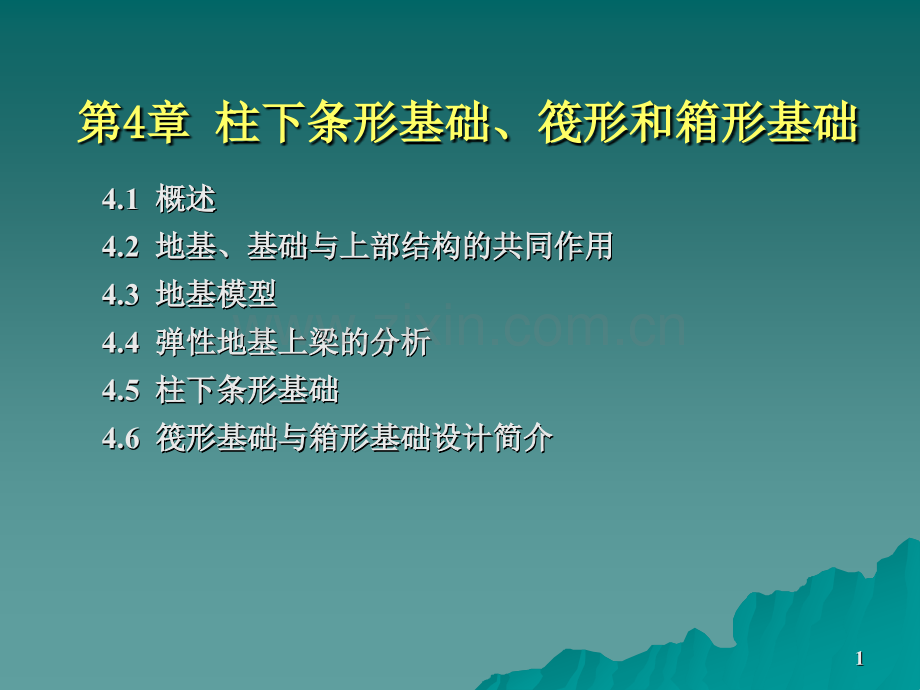 第4章 柱下条形基础、筏形和箱形基础

4.1 概述
4.2 地基、基础与上部结构的共同作用
4.3 地基模型
4.4 弹性地基上梁的分析
4.5 柱下条形基础
4.6 筏形基础与箱形基础设计简介

www.zixin.com.cn

1